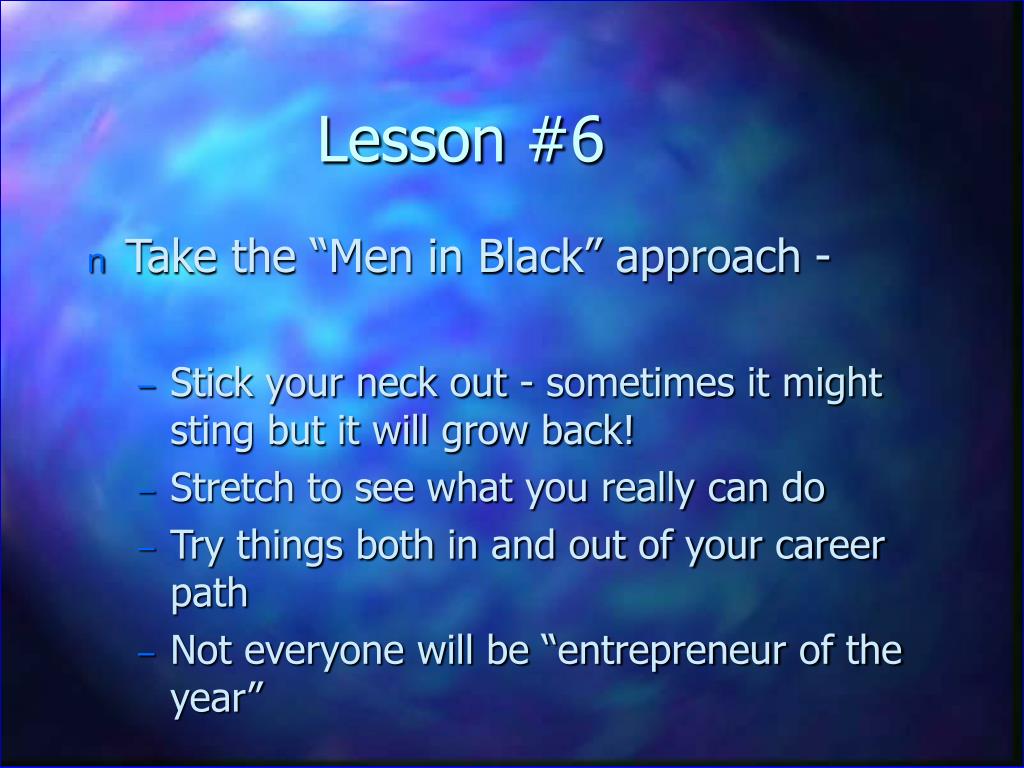 Lesson #6

n Take the “Men in Black” approach -

– Stick your neck out - sometimes it might sting but it will grow back!
– Stretch to see what you really can do
– Try things both in and out of your career path
– Not everyone will be “entrepreneur of the year”